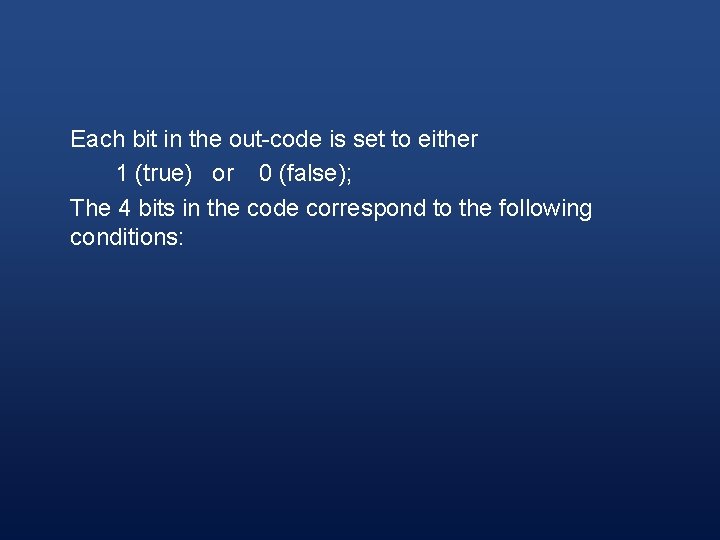 Each bit in the out-code is set to either
1 (true) or 0 (false);
The 4 bits in the code correspond to the following conditions: